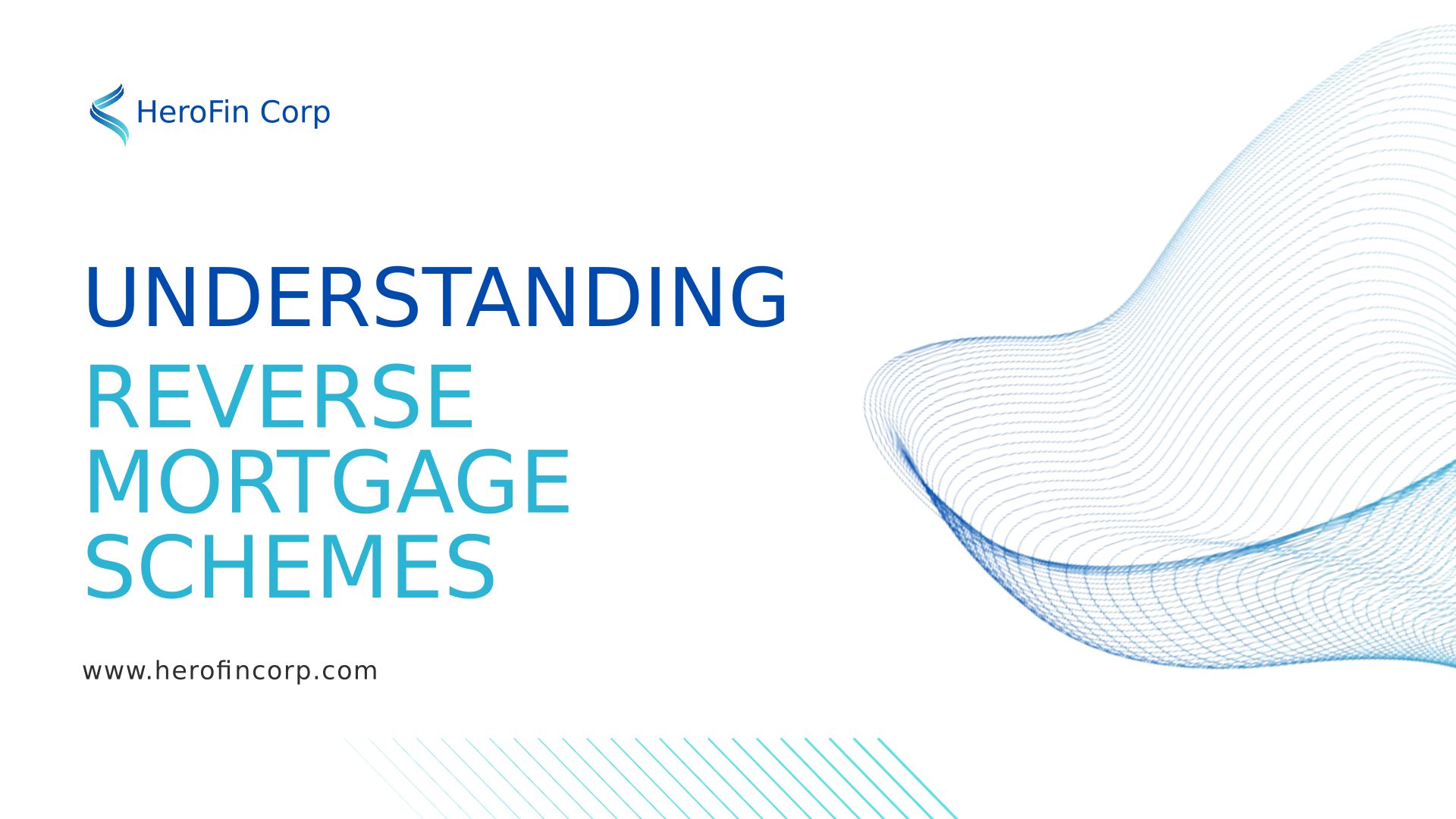 HeroFin Corp

UNDERSTANDING
REVERSE MORTGAGE SCHEMES

www.herofincorp.com